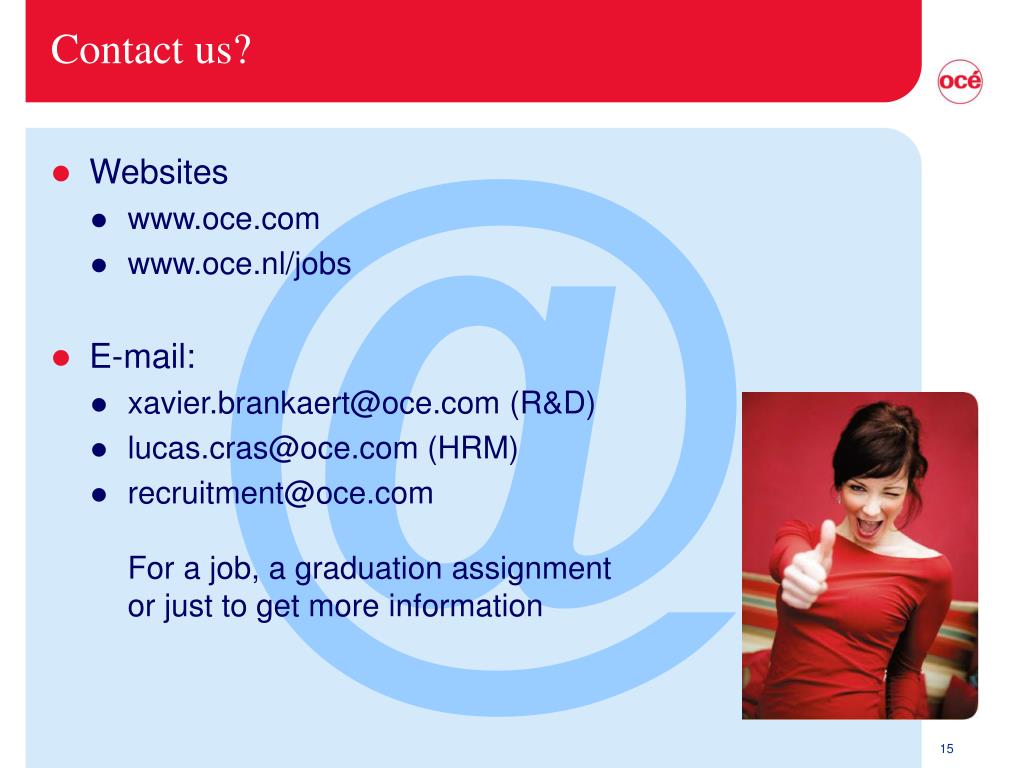 Contact us?

océ

- Websites
  - www.oce.com
  - www.oce.nl/jobs

- E-mail:
  - xavier.brankaert@oce.com (R&D)
  - lucas.cras@oce.com (HRM)
  - recruitment@oce.com

For a job, a graduation assignment or just to get more information

@

15